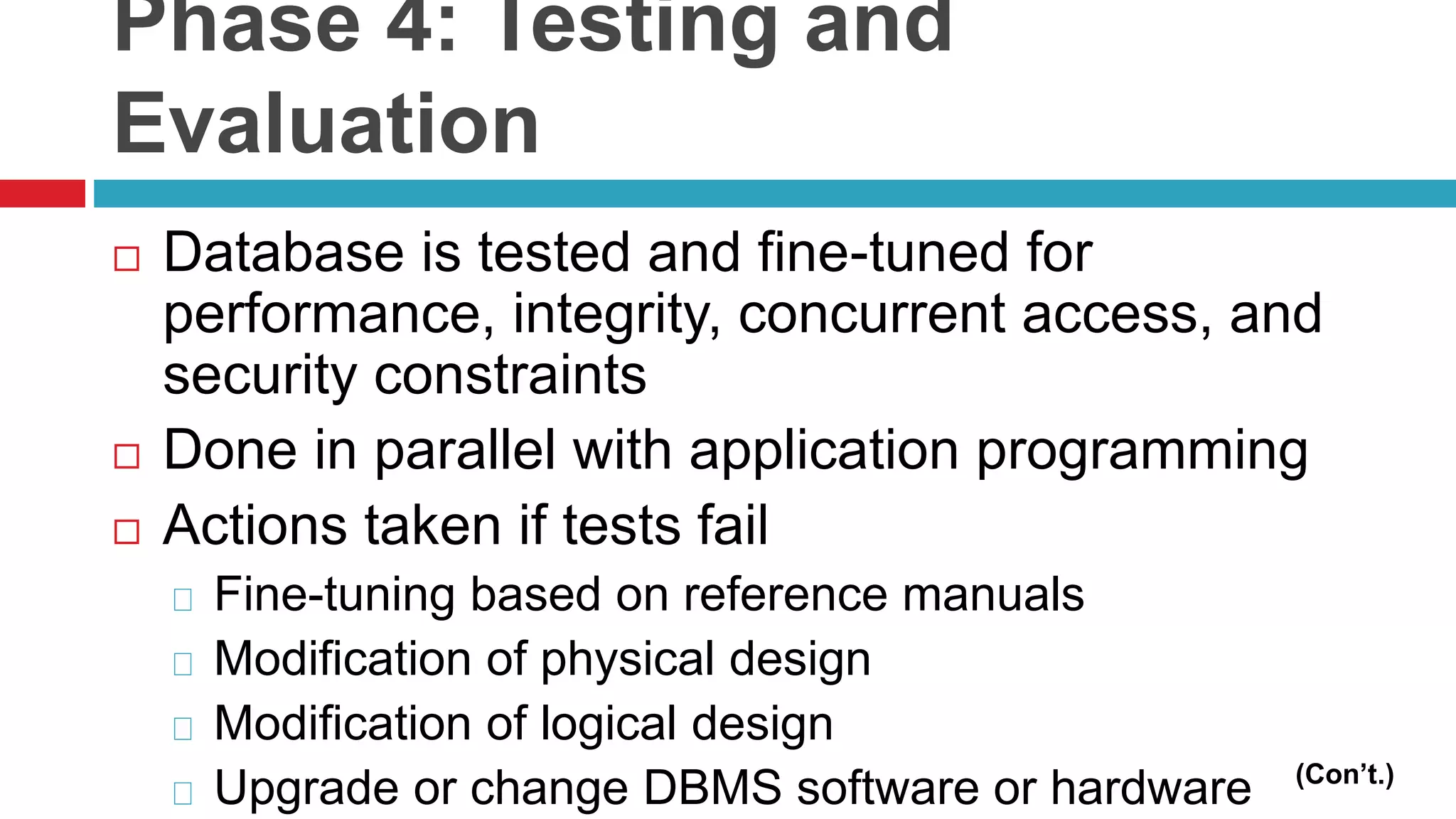 Phase 4: Testing and Evaluation

□ Database is tested and fine-tuned for performance, integrity, concurrent access, and security constraints
□ Done in parallel with application programming
□ Actions taken if tests fail
□ Fine-tuning based on reference manuals
□ Modification of physical design
□ Modification of logical design
□ Upgrade or change DBMS software or hardware

(Con't.)